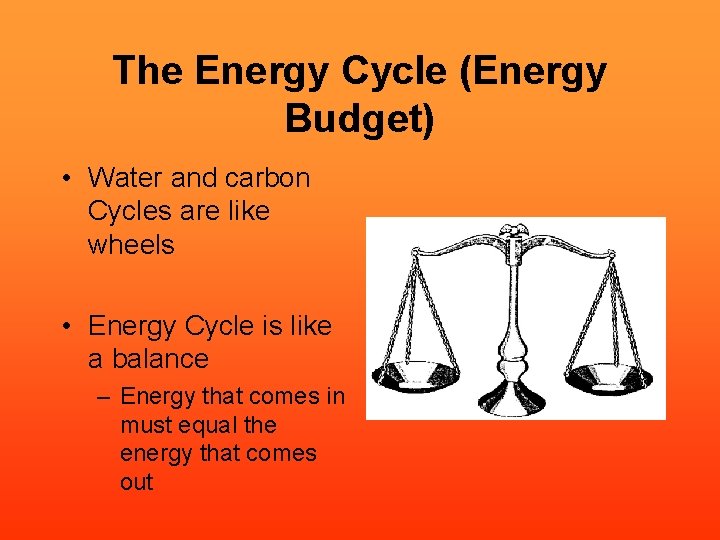 The Energy Cycle (Energy Budget)

• Water and carbon Cycles are like wheels

• Energy Cycle is like a balance
– Energy that comes in must equal the energy that comes out